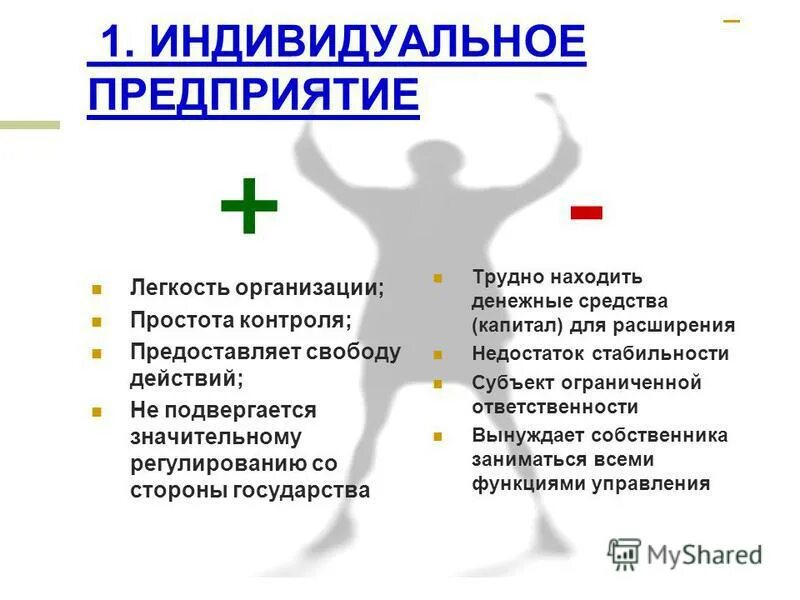 1. ИНДИВИДУАЛЬНОЕ ПРЕДПРИЯТИЕ

+

- Легкость организации;
- Простота контроля;
- Предоставляет свободу действий;
- Не подвергается значительному регулированию со стороны государства

-

- Трудно находить денежные средства (капитал) для расширения
- Недостаток стабильности
- Субъект ограниченной ответственности
- Вынуждает собственника заниматься всеми функциями управления

MyShared